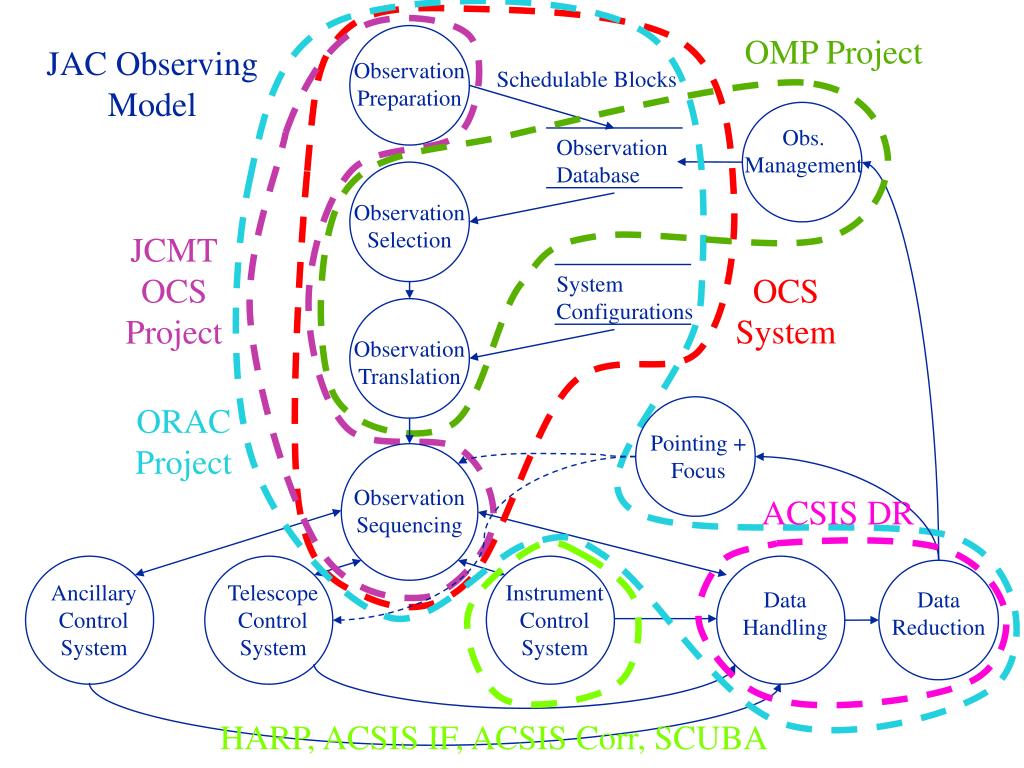 JAC Observing Model

OMP Project

Observation Preparation

Schedulable Blocks

Observation Database

Obs. Management

Observation Selection

JCMT OCS Project

System Configurations

OCS System

Observation Translation

ORAC Project

Pointing + Focus

Observation Sequencing

ACSIS DR

Ancillary Control System

Telescope Control System

Instrument Control System

Data Handling

Data Reduction

HARP, ACSIS IF, ACSIS Corr, SCUBA